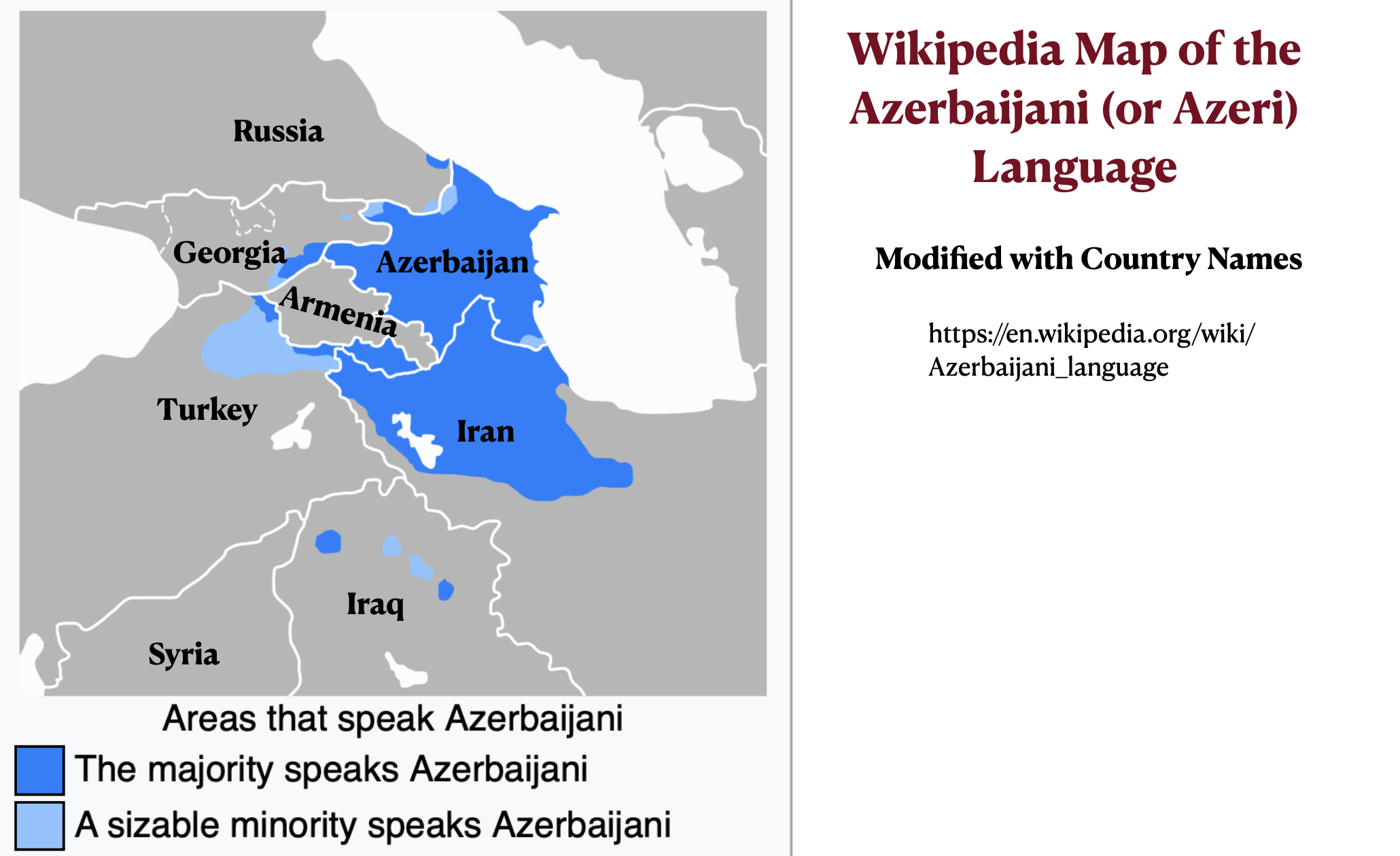 Russia
Georgia
Azerbaijan
Armenia
Turkey
Iran
Iraq
Syria

Areas that speak Azerbaijani
The majority speaks Azerbaijani
A sizable minority speaks Azerbaijani

Wikipedia Map of the Azerbaijani (or Azeri) Language

Modified with Country Names

https://en.wikipedia.org/wiki/Azerbaijani_language